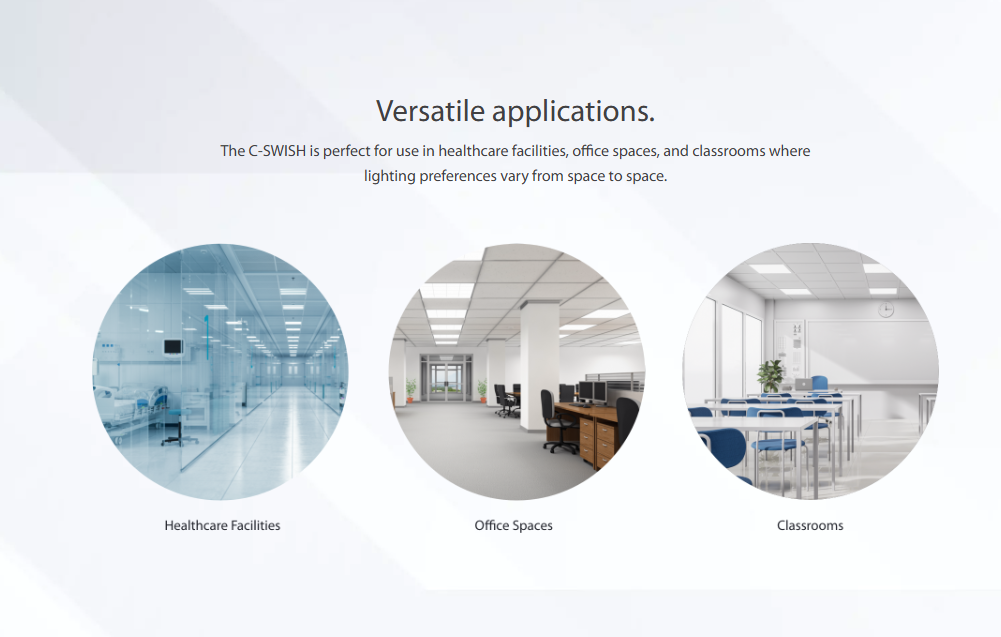 Versatile applications.

The C-SWISH is perfect for use in healthcare facilities, office spaces, and classrooms where lighting preferences vary from space to space.

Healthcare Facilities

Office Spaces

Classrooms